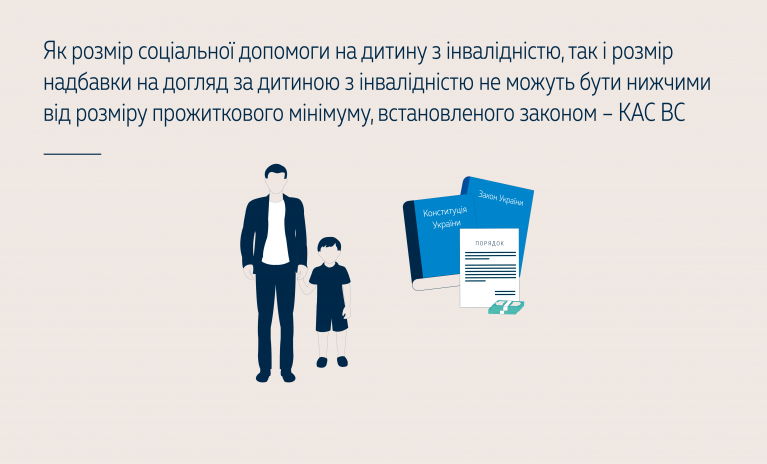 Як розмір соціальної допомоги на дитину з інвалідністю, так і розмір надбавки на догляд за дитиною з інвалідністю не можуть бути нижчими від розміру прожиткового мінімуму, встановленого законом – КАС ВС

Конституція України

Закон України

ПОРЯДОК